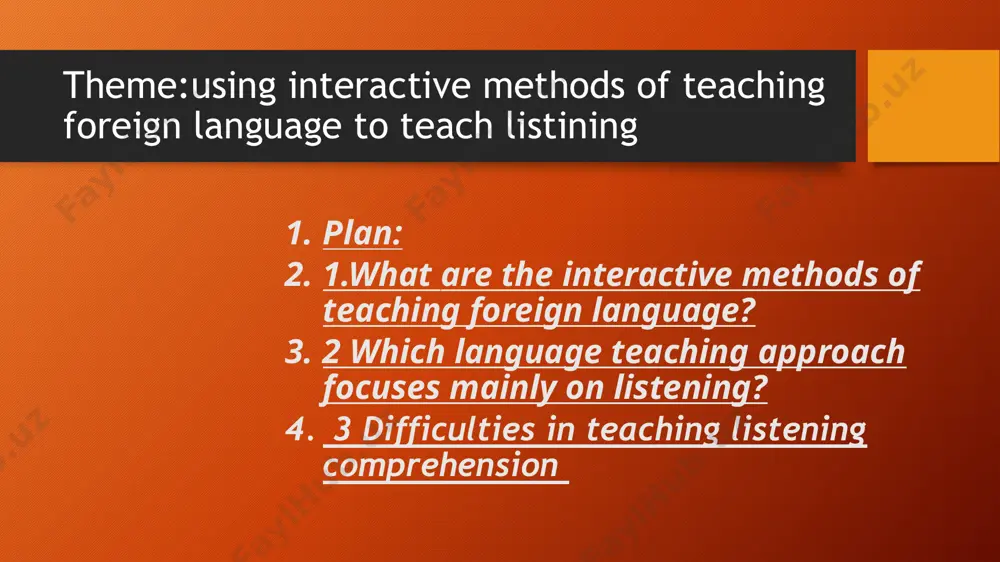 Theme:using interactive methods of teaching foreign language to teach listining

1. Plan:
2. 1.What are the interactive methods of teaching foreign language?
3. 2 Which language teaching approach focuses mainly on listening?
4. 3 Difficulties in teaching listening comprehension